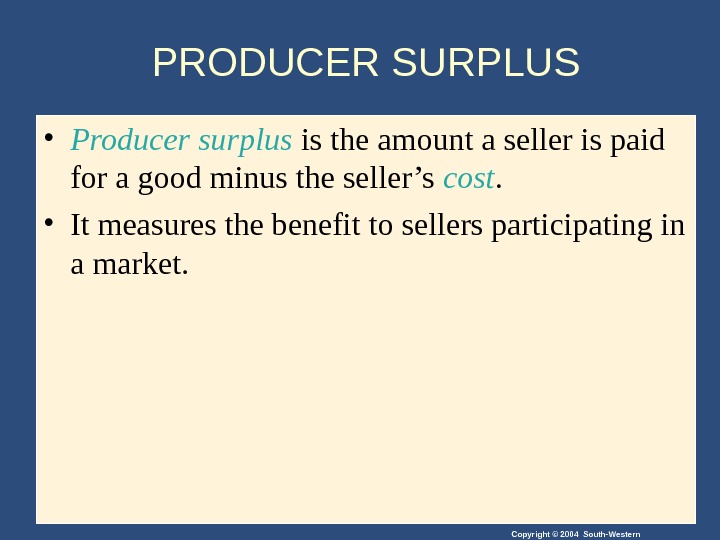 PRODUCER SURPLUS

• Producer surplus is the amount a seller is paid for a good minus the seller’s cost.

• It measures the benefit to sellers participating in a market.

Copyright © 2004 South-Western